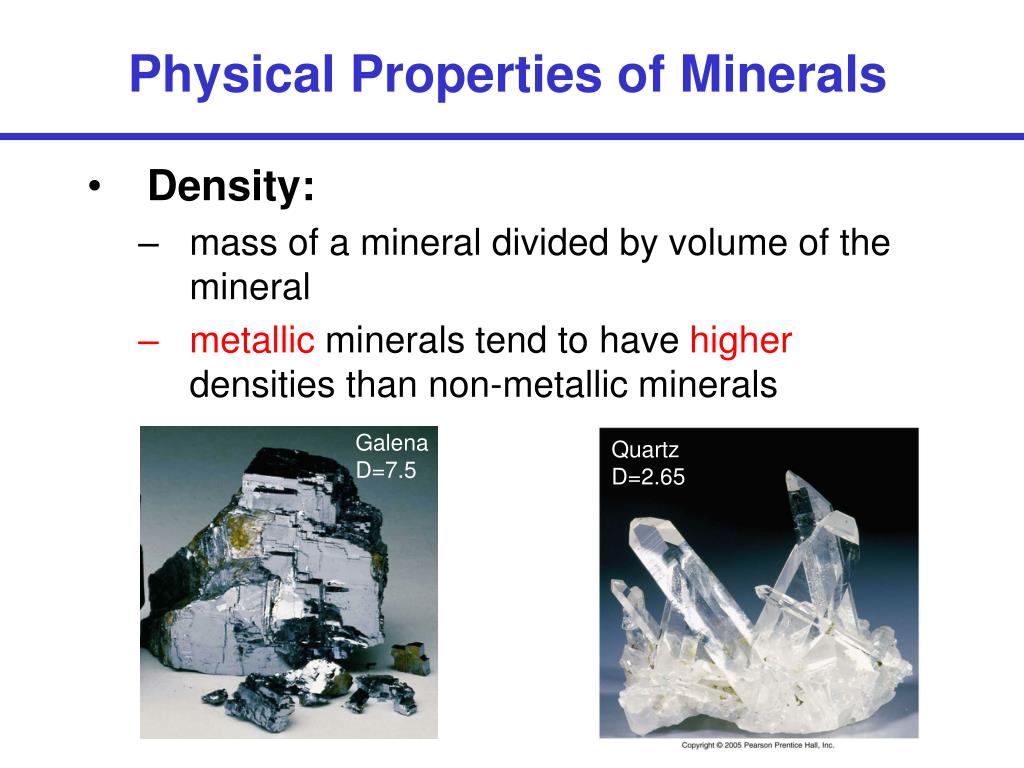 Physical Properties of Minerals

• Density:
– mass of a mineral divided by volume of the mineral
– metallic minerals tend to have higher densities than non-metallic minerals

Galena
D=7.5

Quartz
D=2.65

Copyright © 2005 Pearson Prentice Hall, Inc.